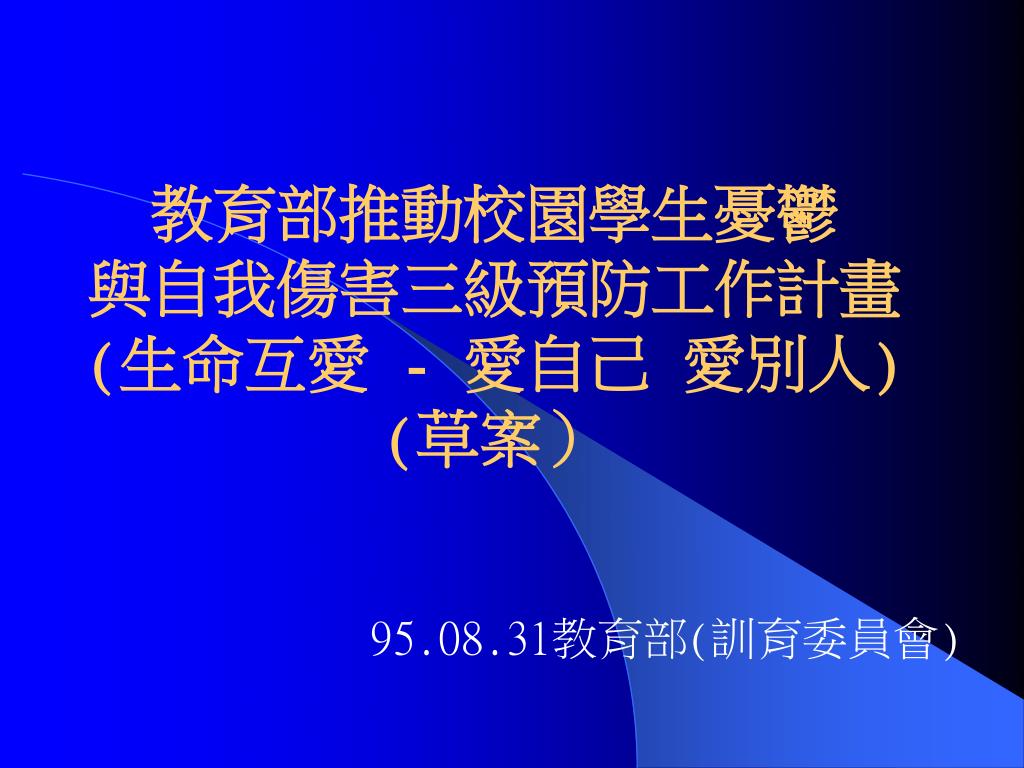 教育部推動校園學生憂鬱
與自我傷害三級預防工作計畫
(生命互愛 - 愛自己 愛別人)
(草案）

95.08.31教育部(訓育委員會)